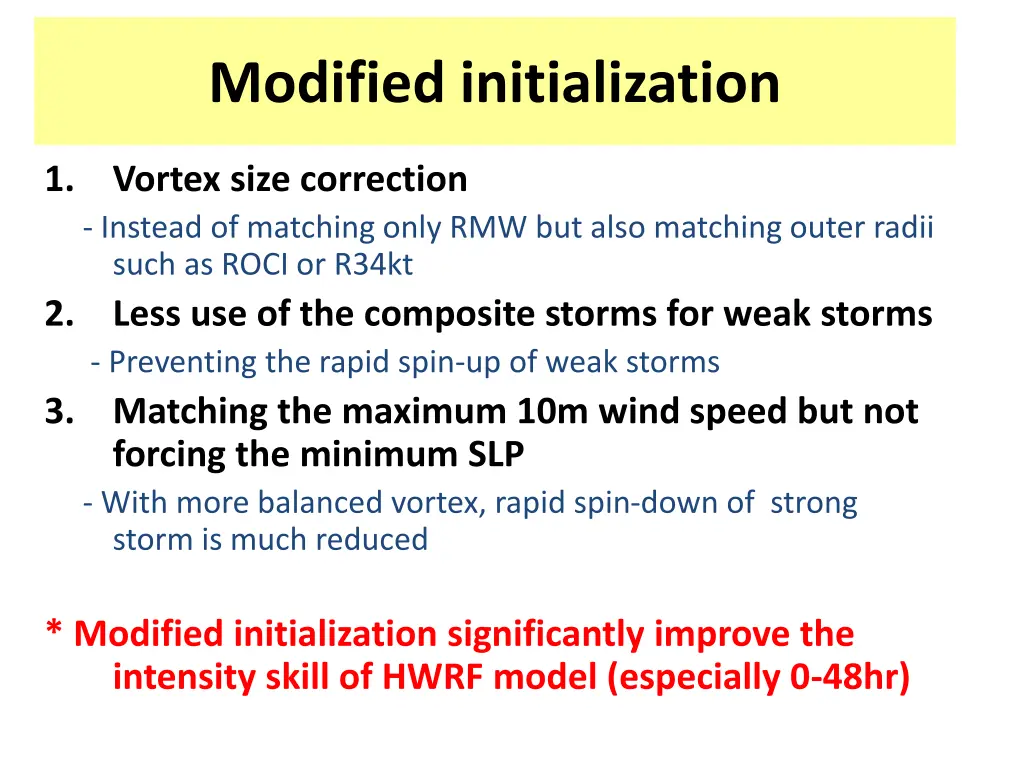 Modified initialization

1. Vortex size correction

- Instead of matching only RMW but also matching outer radii such as ROCI or R34kt

2. Less use of the composite storms for weak storms

- Preventing the rapid spin-up of weak storms

3. Matching the maximum 10m wind speed but not forcing the minimum SLP

- With more balanced vortex, rapid spin-down of strong storm is much reduced

* Modified initialization significantly improve the intensity skill of HWRF model (especially 0-48hr)